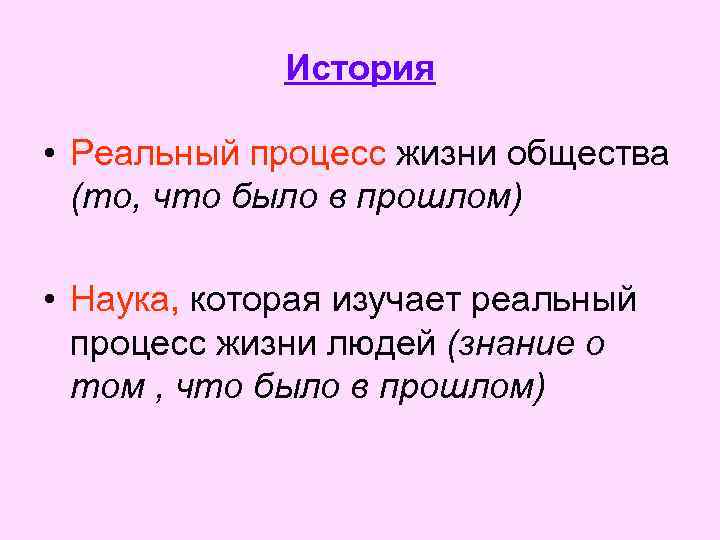 История

• Реальный процесс жизни общества (то, что было в прошлом)

• Наука, которая изучает реальный процесс жизни людей (знание о том , что было в прошлом)